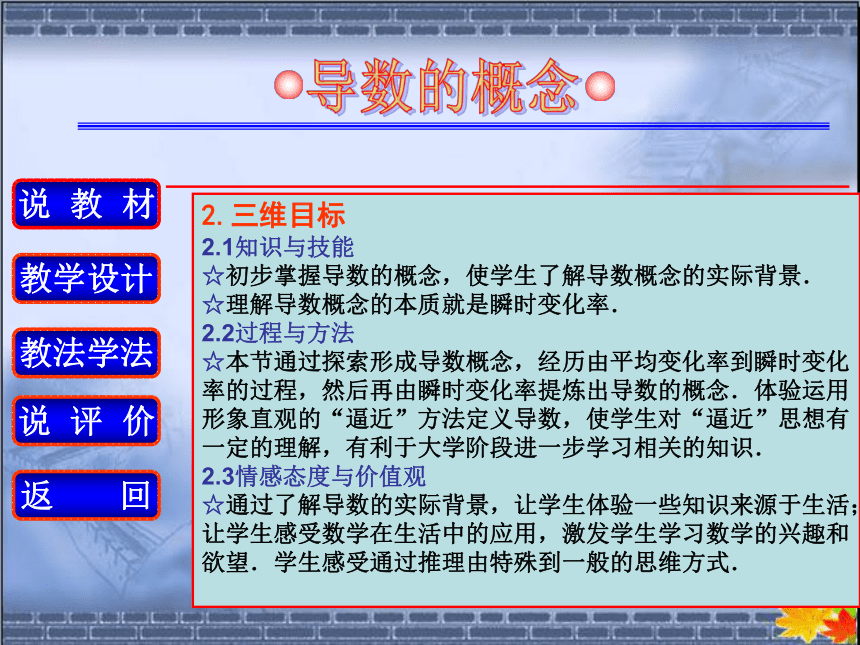 导数的概念

说 教 材

教学设计

教法学法

说 评 价

返 回

2. 三维目标
2.1知识与技能
☆初步掌握导数的概念，使学生了解导数概念的实际背景.
☆理解导数概念的本质就是瞬时变化率.
2.2过程与方法
☆本节通过探索形成导数概念，经历由平均变化率到瞬时变化率的过程，然后再由瞬时变化率提炼出导数的概念．体验运用形象直观的“逼近”方法定义导数，使学生对“逼近”思想有一定的理解，有利于大学阶段进一步学习相关的知识.
2.3情感态度与价值观
☆通过了解导数的实际背景，让学生体验一些知识来源于生活；让学生感受数学在生活中的应用，激发学生学习数学的兴趣和欲望．学生感受通过推理由特殊到一般的思维方式.